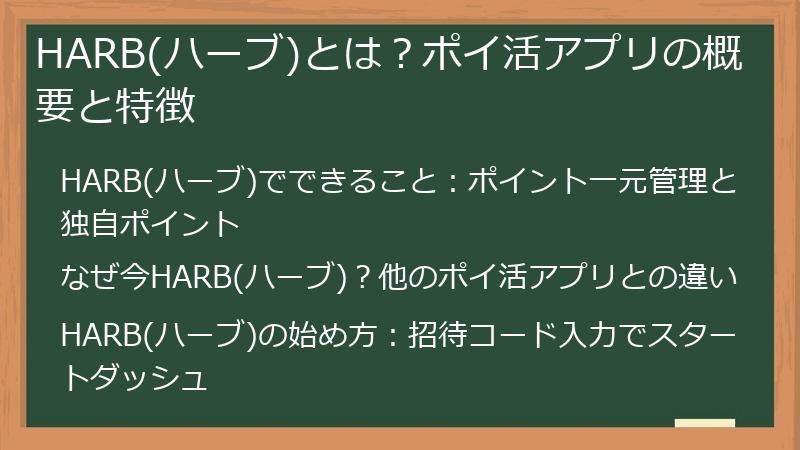 HARB(ハーブ)とは？ポイ活アプリの概要と特徴

HARB(ハーブ)でできること：ポイント一元管理と独自ポイント

なぜ今HARB(ハーブ)？他のポイ活アプリとの違い

HARB(ハーブ)の始め方：招待コード入力でスタートダッシュ